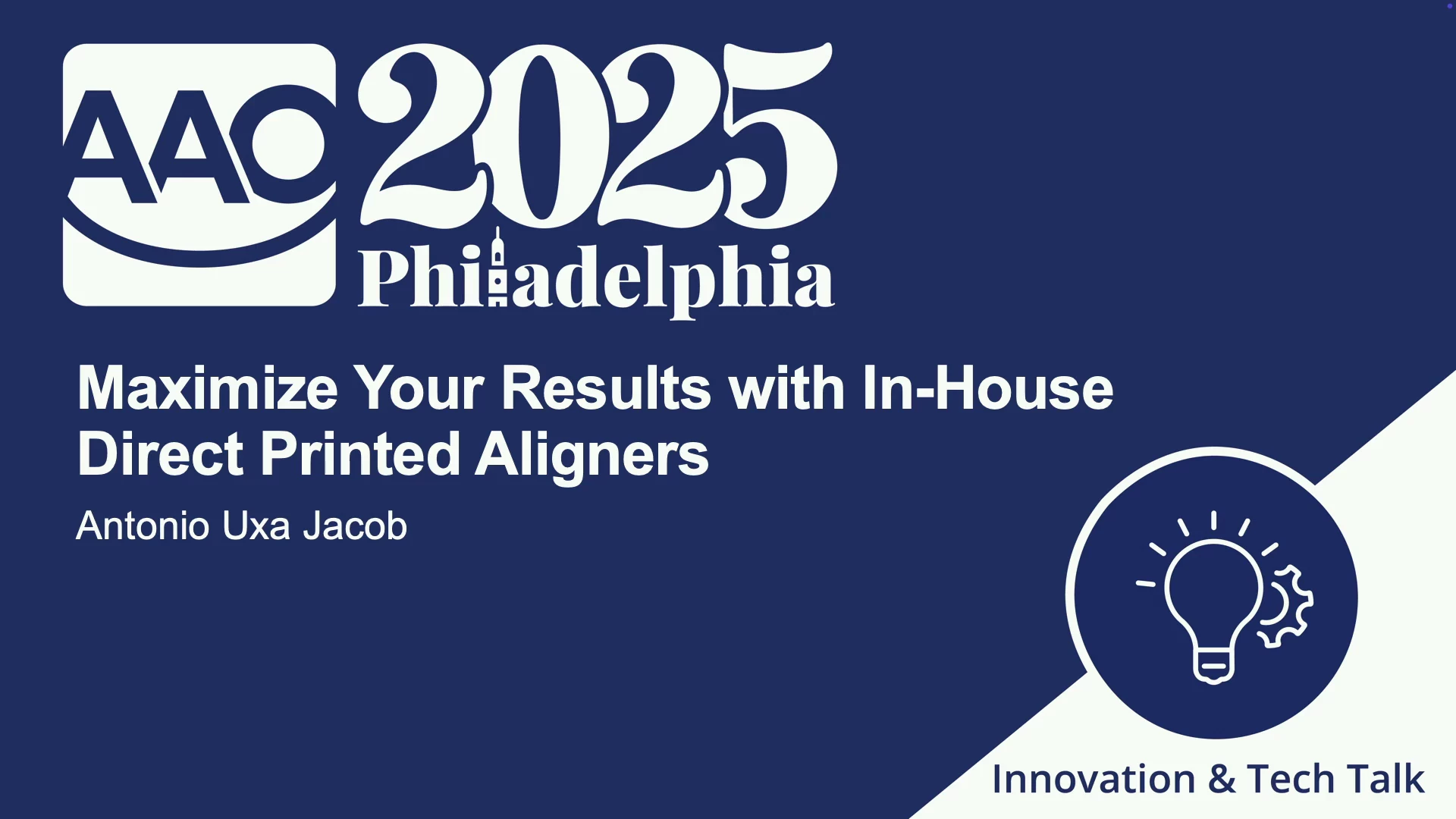 AAO 2025 Philadelphia

Maximize Your Results with In-House Direct Printed Aligners

Antonio Uxa Jacob

Innovation & Tech Talk